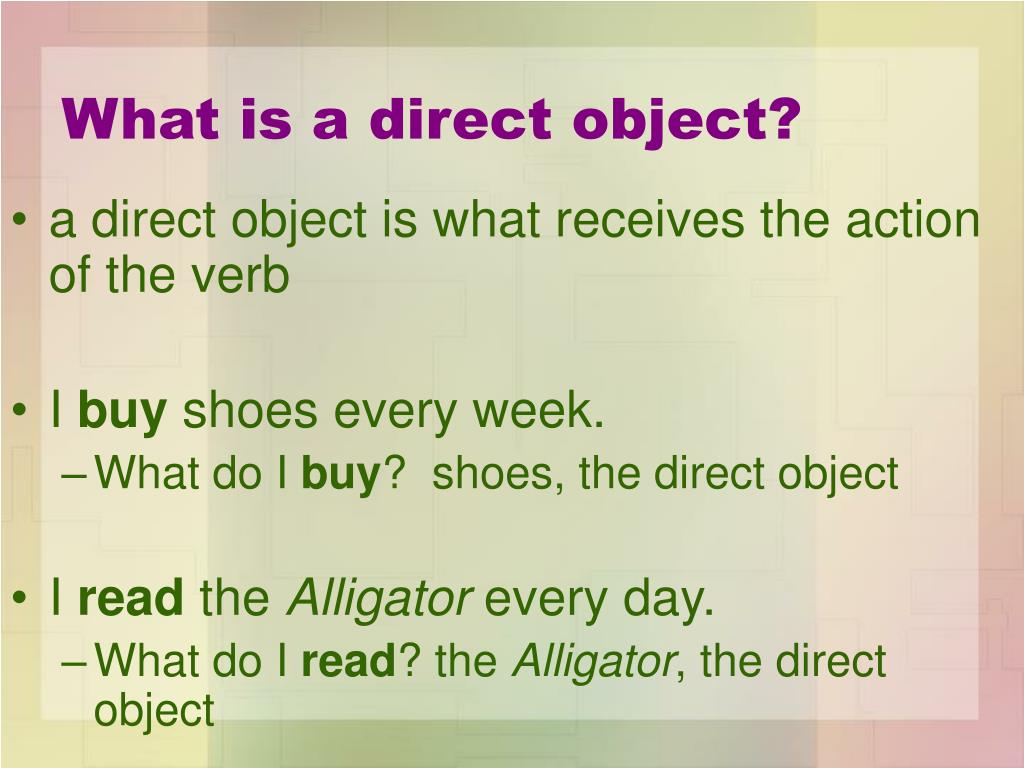 What is a direct object?

• a direct object is what receives the action of the verb

• I buy shoes every week.
– What do I buy? shoes, the direct object

• I read the Alligator every day.
– What do I read? the Alligator, the direct object